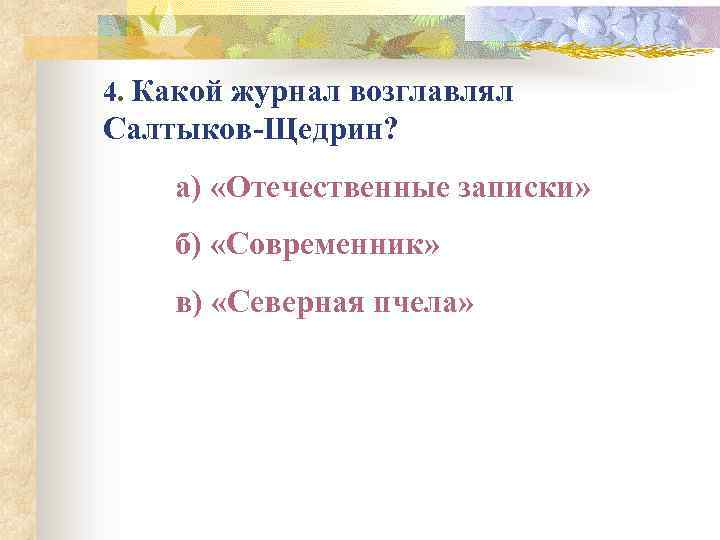 4. Какой журнал возглавлял Салтыков-Щедрин?

а) «Отечественные записки»

б) «Современник»

в) «Северная пчела»